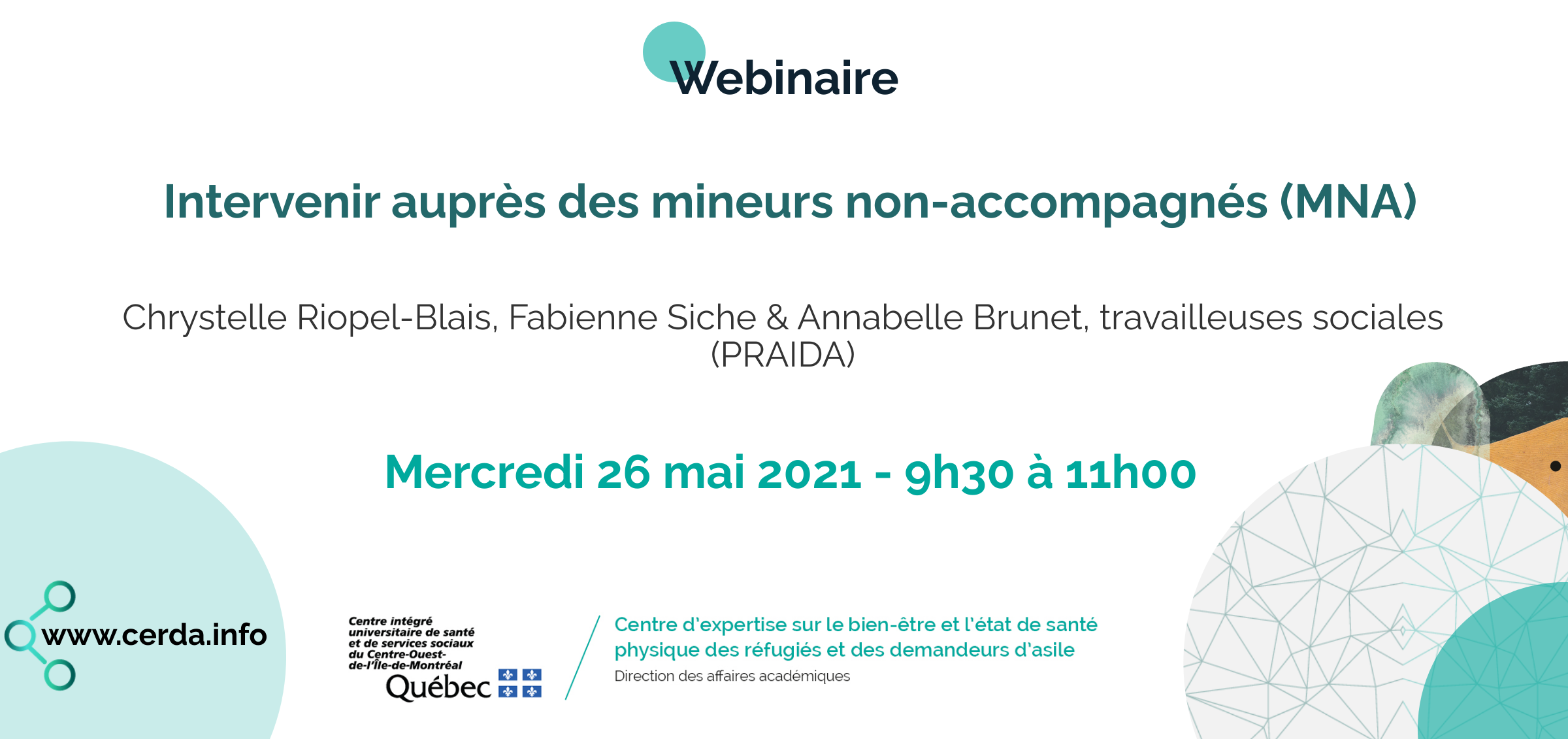 Webinaire

Intervenir auprès des mineurs non-accompagnés (MNA)

Chrystelle Riopel-Blais, Fabienne Siche & Annabelle Brunet, travailleuses sociales (PRAIDA)

Mercredi 26 mai 2021 - 9h30 à 11h00

www.cerda.info

Centre intégré universitaire de santé et de services sociaux du Centre-Ouest-de-l'Île-de-Montréal
Québec

Centre d'expertise sur le bien-être et l'état de santé physique des réfugiés et des demandeurs d'asile
Direction des affaires académiques